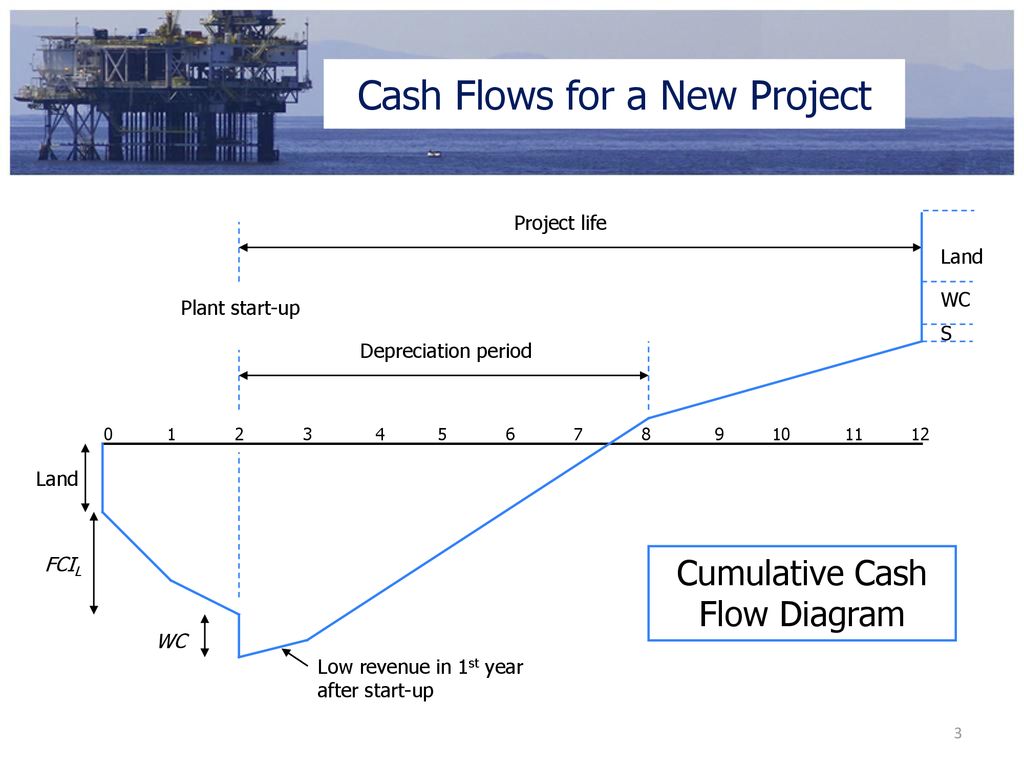 Cash Flows for a New Project

Project life

Land

WC

S

Plant start-up

Depreciation period

0 1 2 3 4 5 6 7 8 9 10 11 12

Land

$FCI_L$

WC

Low revenue in 1$^{st}$ year after start-up

Cumulative Cash Flow Diagram

3